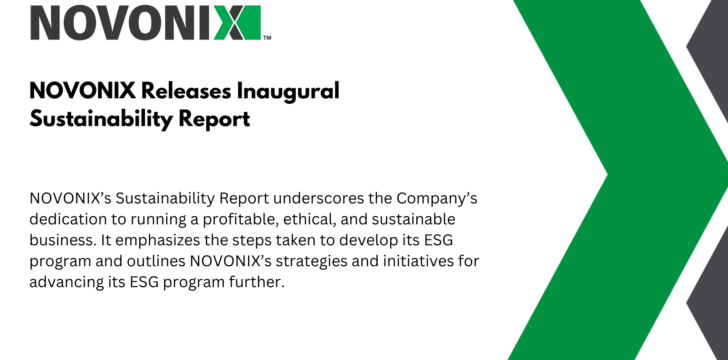 NOVONIX™

NOVONIX Releases Inaugural Sustainability Report

NOVONIX's Sustainability Report underscores the Company's dedication to running a profitable, ethical, and sustainable business. It emphasizes the steps taken to develop its ESG program and outlines NOVONIX's strategies and initiatives for advancing its ESG program further.